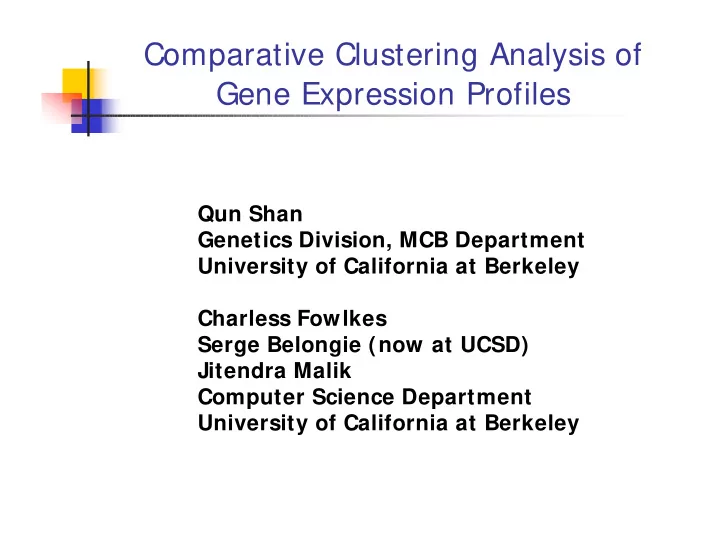 Comparative Clustering Analysis of Gene Expression Profiles

Qun Shan
Genetics Division, MCB Department
University of California at Berkeley

Charless Fowlkes
Serge Belongie (now at UCSD)
Jitendra Malik
Computer Science Department
University of California at Berkeley